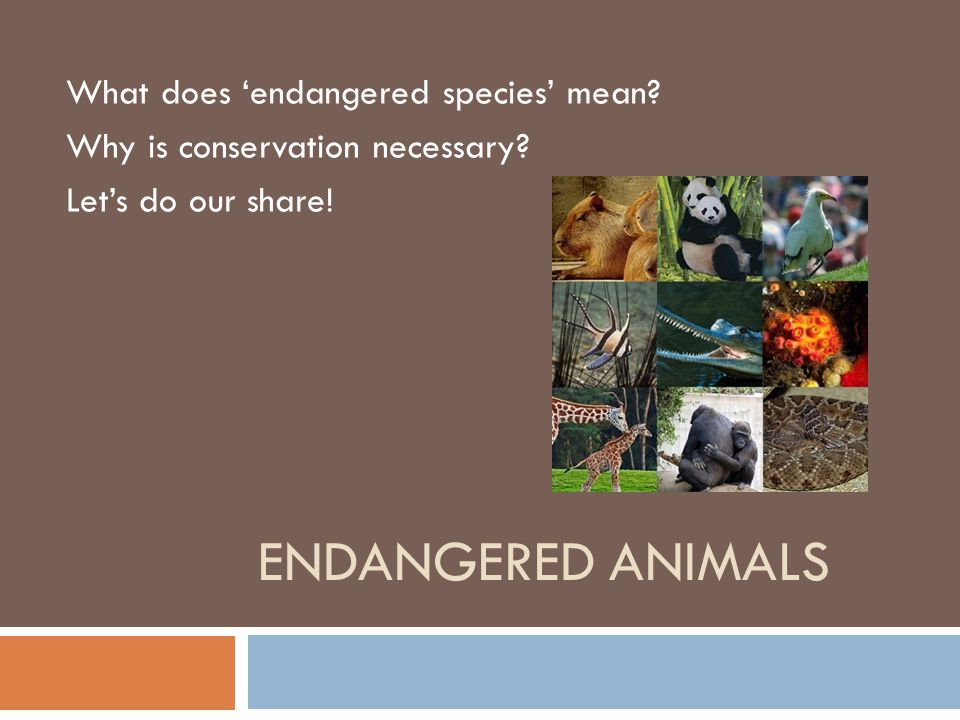 What does ‘endangered species’ mean?

Why is conservation necessary?

Let’s do our share!

ENDANGERED ANIMALS